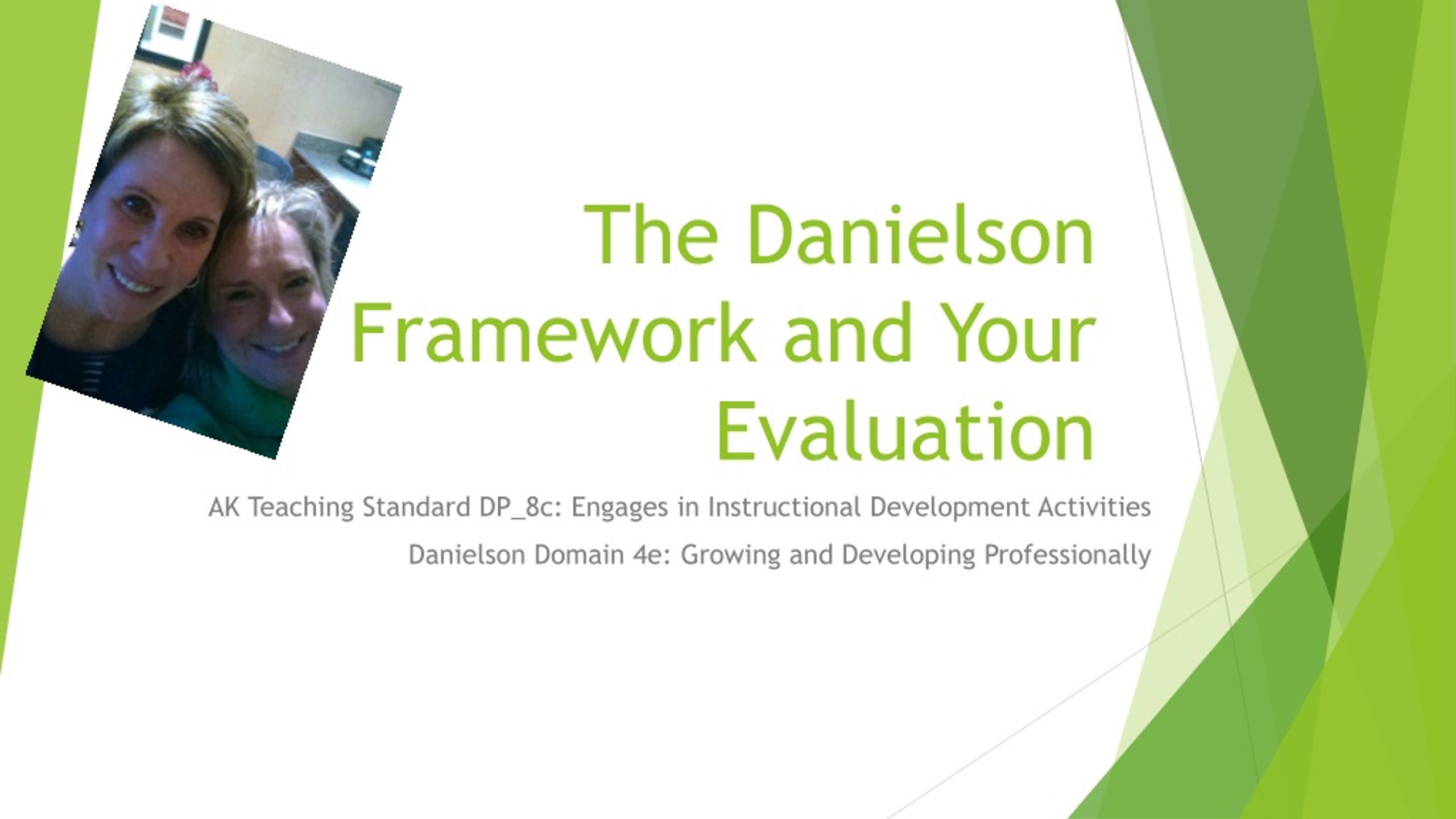 The Danielson Framework and Your Evaluation

AK Teaching Standard DP_8c: Engages in Instructional Development Activities

Danielson Domain 4e: Growing and Developing Professionally